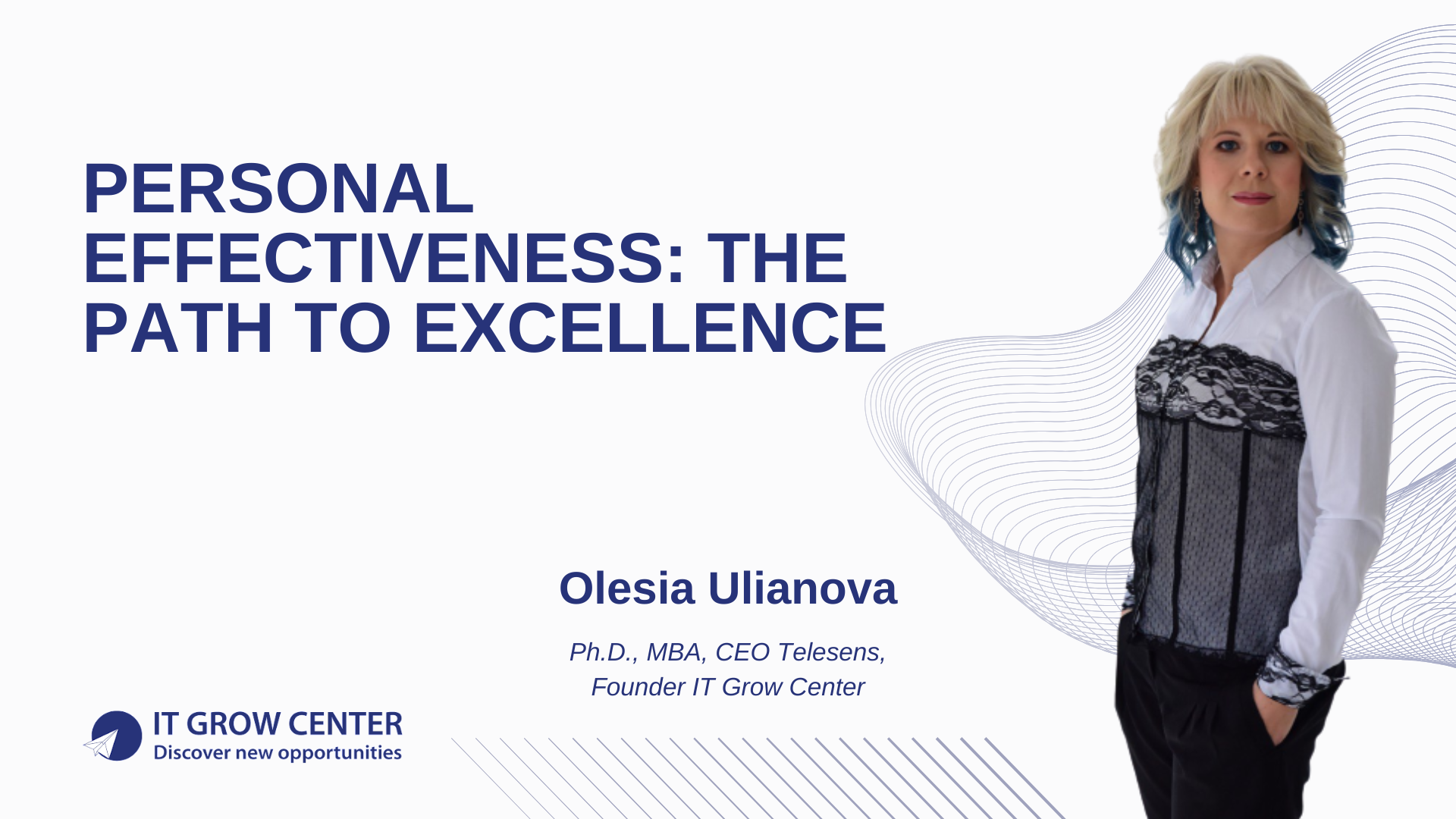 PERSONAL EFFECTIVENESS: THE PATH TO EXCELLENCE

Olesia Ulianova

Ph.D., MBA, CEO Telesens,
Founder IT Grow Center

IT GROW CENTER
Discover new opportunities